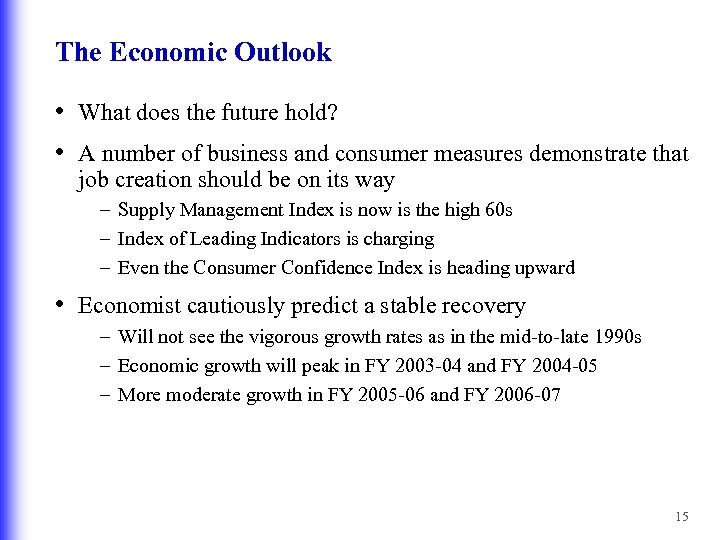 The Economic Outlook

• What does the future hold?

• A number of business and consumer measures demonstrate that job creation should be on its way

– Supply Management Index is now is the high 60s

– Index of Leading Indicators is charging

– Even the Consumer Confidence Index is heading upward

• Economist cautiously predict a stable recovery

– Will not see the vigorous growth rates as in the mid-to-late 1990s

– Economic growth will peak in FY 2003-04 and FY 2004-05

– More moderate growth in FY 2005-06 and FY 2006-07

15